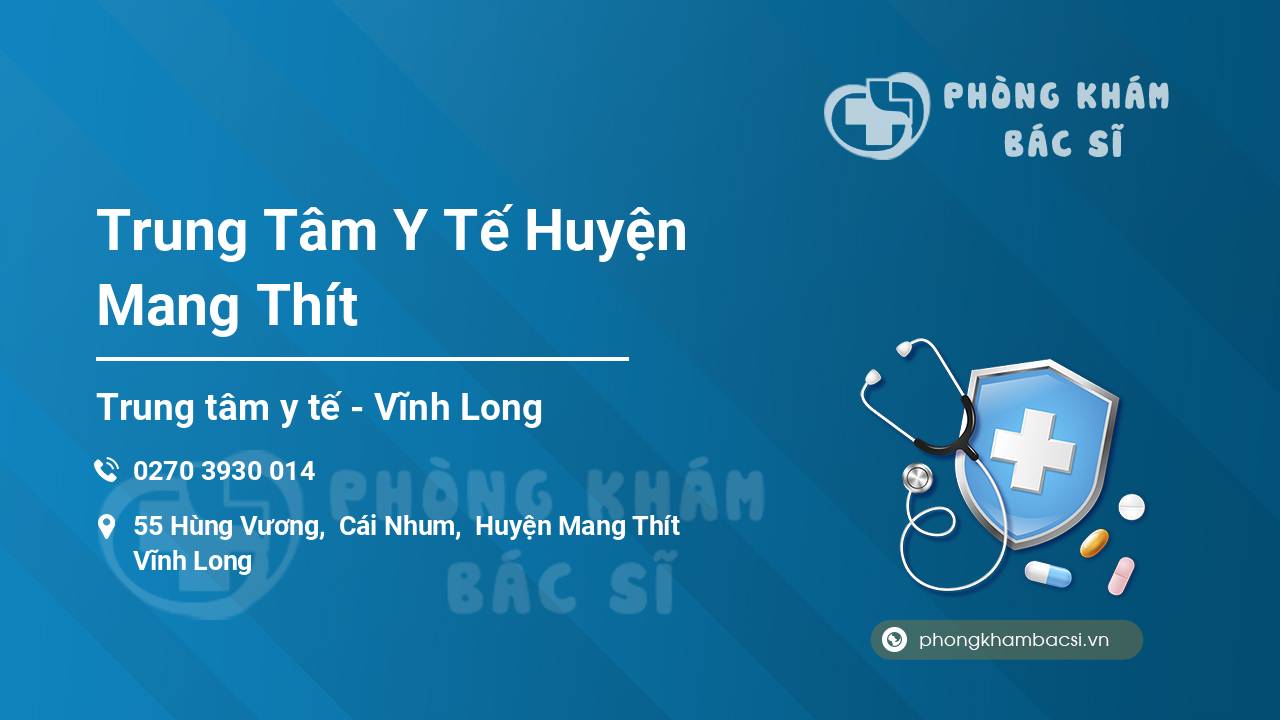 PHÒNG KHÁM
BÁC SĨ

Trung Tâm Y Tế Huyện Mang Thít

Trung tâm y tế - Vĩnh Long

0270 3930 014

55 Hùng Vương, Cái Nhum, Huyện Mang Thít Vĩnh Long

PHÒNG KHÁM
BÁC SĨ

phongkhambacsi.vn